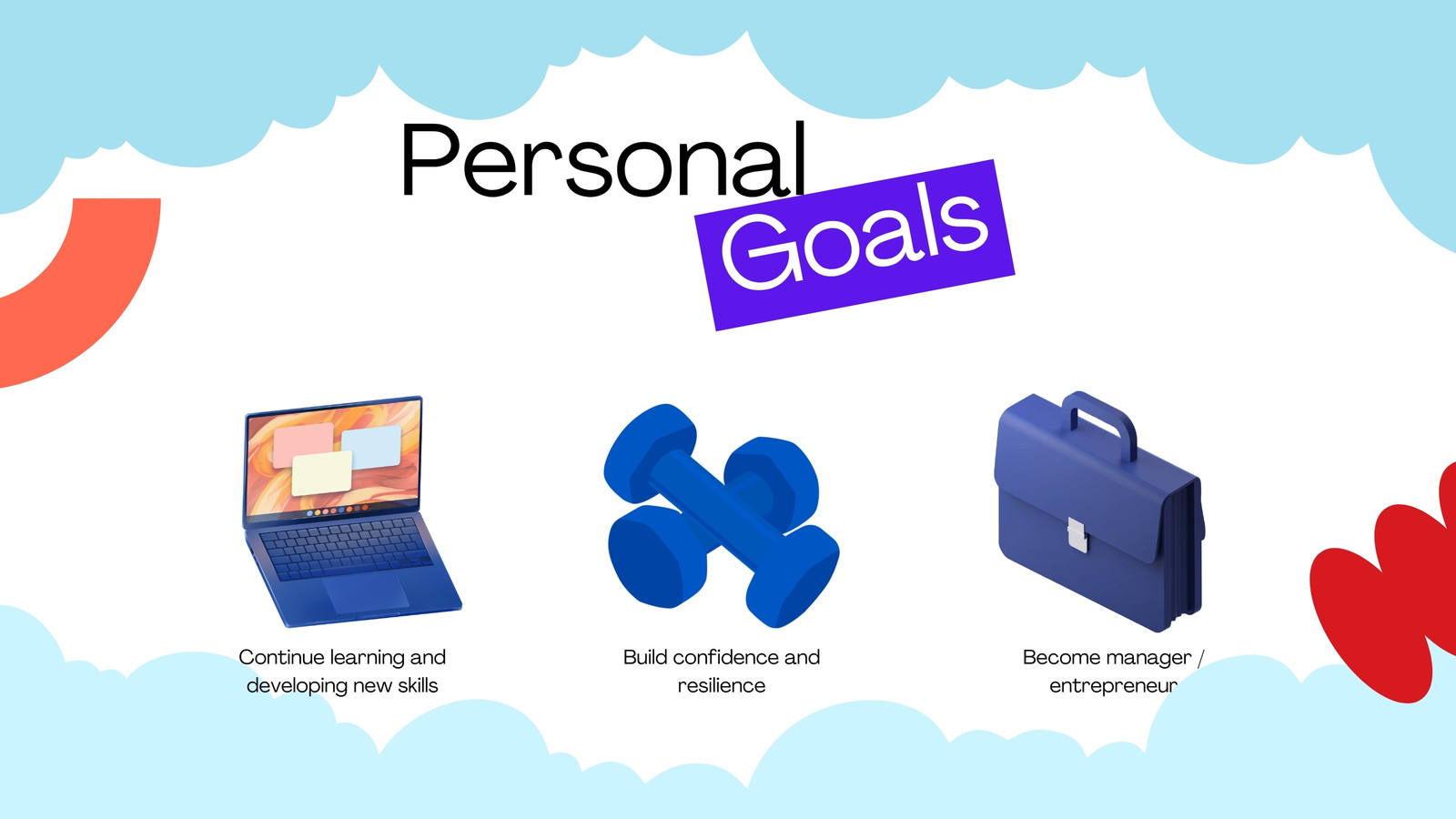 Personal
Goals

Continue learning and developing new skills

Build confidence and resilience

Become manager / entrepreneur